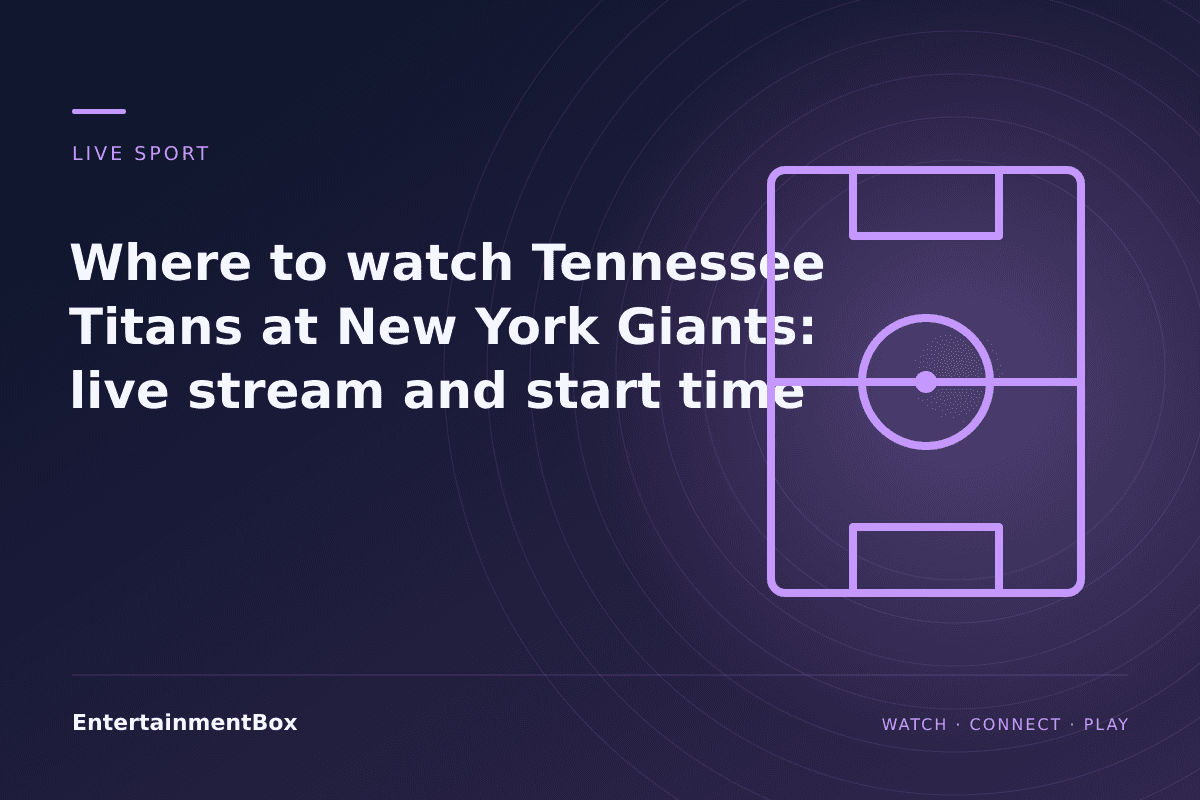 LIVE SPORT

Where to watch Tennessee Titans at New York Giants: live stream and start time

EntertainmentBox

WATCH · CONNECT · PLAY